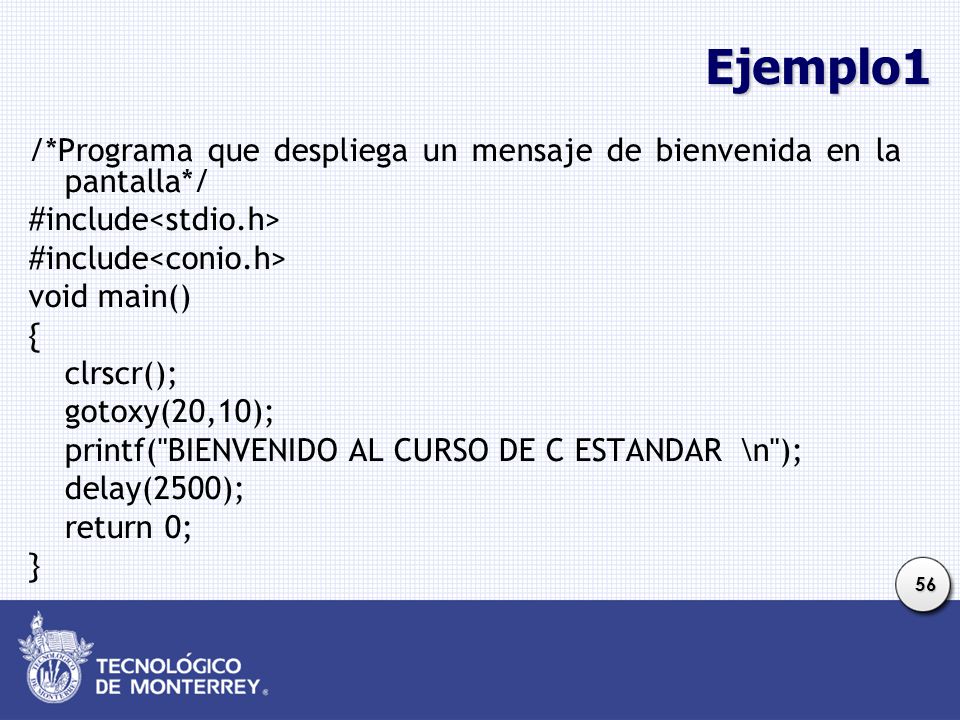 Ejemplo1

/*Programa que despliega un mensaje de bienvenida en la pantalla*/
#include<stdio.h>
#include<conio.h>
void main()
{
clrscr();
gotoxy(20,10);
printf("BIENVENIDO AL CURSO DE C ESTANDAR \n");
delay(2500);
return 0;
}

56

TECNOLÓGICO DE MONTERREY®